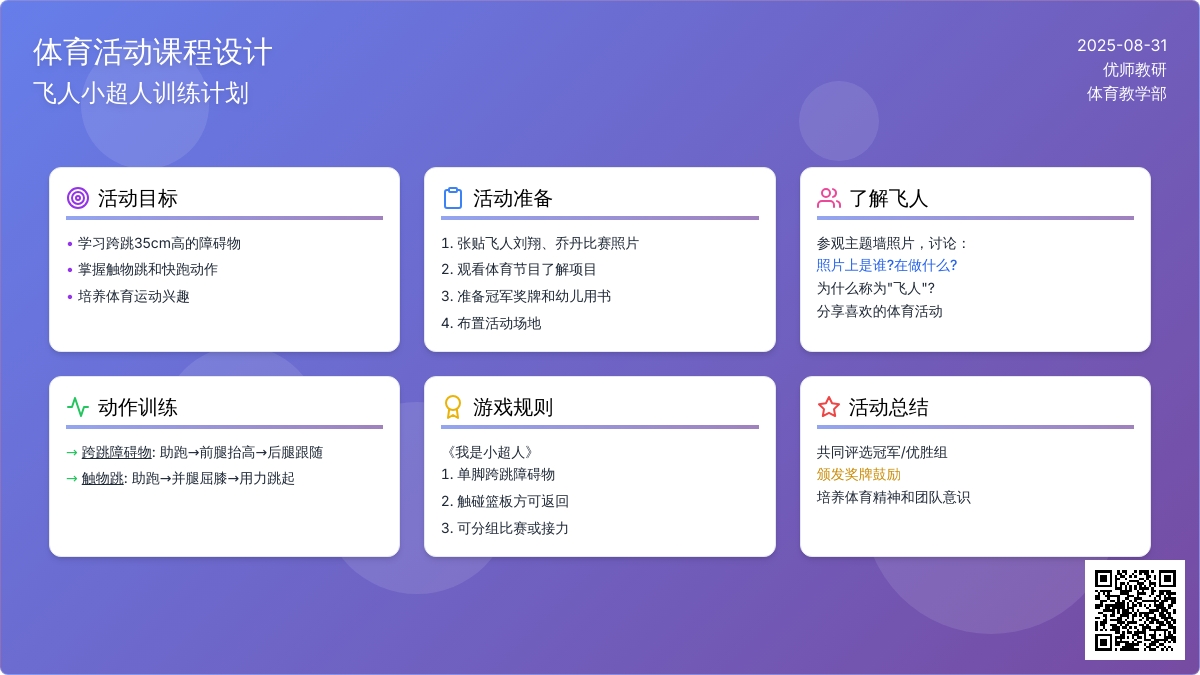 体育活动课程设计
飞人小超人训练计划

2025-08-31
优师教研
体育教学部

活动目标

• 学习跨跳35cm高的障碍物
• 掌握触物跳和快跑动作
• 培养体育运动兴趣

活动准备

1. 张贴飞人刘翔、乔丹比赛照片
2. 观看体育节目了解项目
3. 准备冠军奖牌和幼儿用书
4. 布置活动场地

了解飞人

参观主题墙照片，讨论：
照片上是谁?在做什么?
为什么称为"飞人"?
分享喜欢的体育活动

动作训练

→ 跨跳障碍物: 助跑→前腿抬高→后腿跟随
→ 触物跳: 助跑→并腿屈膝→用力跳起

游戏规则

《我是小超人》
1. 单脚跨跳障碍物
2. 触碰篮板方可返回
3. 可分组比赛或接力

活动总结

共同评选冠军/优胜组
颁发奖牌鼓励
培养体育精神和团队意识